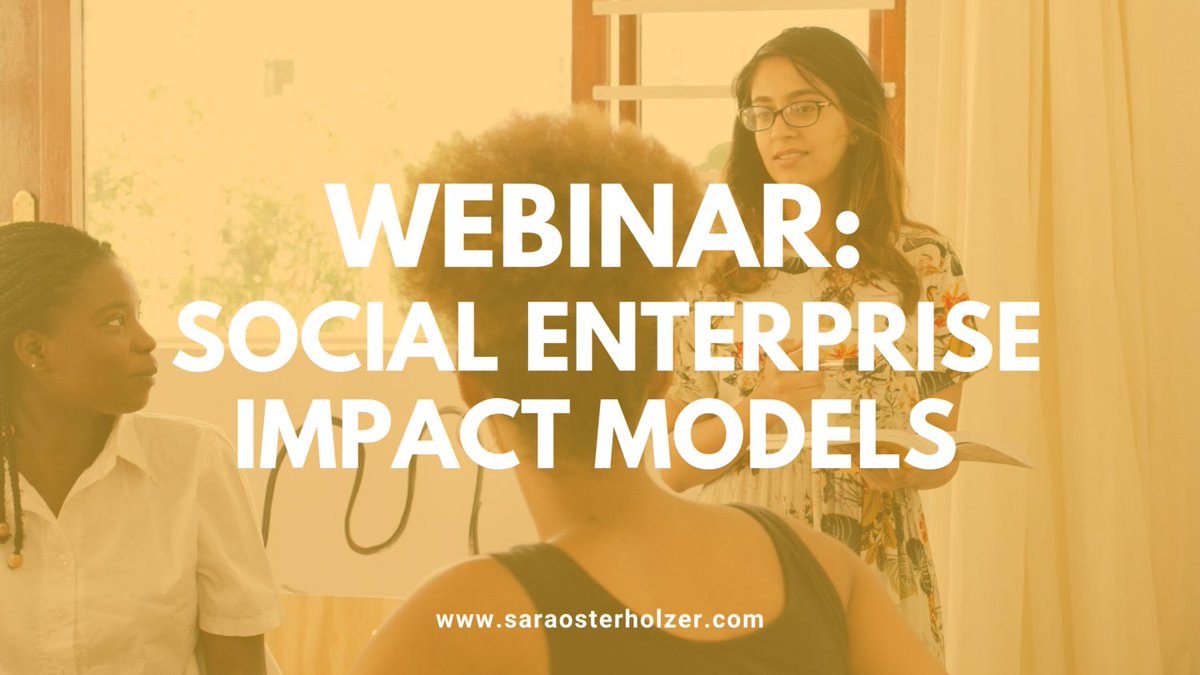 WEBINAR:
SOCIAL ENTERPRISE
IMPACT MODELS

www.saraosterholzer.com